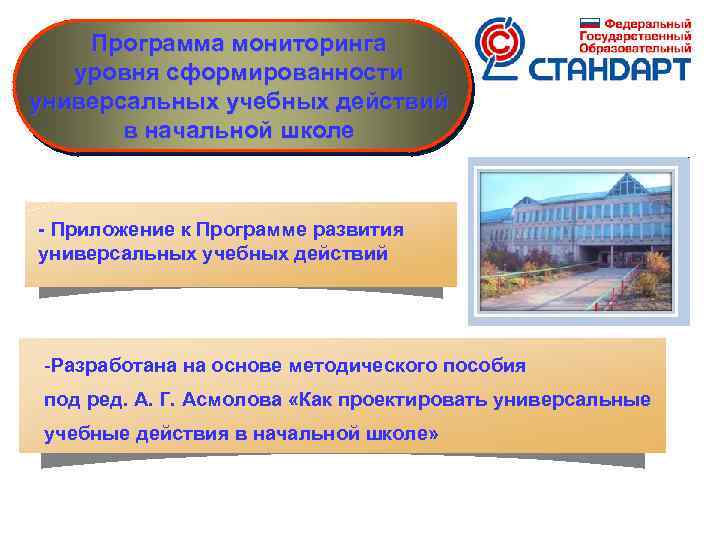 Программа мониторинга уровня сформированности универсальных учебных действий в начальной школе

Федеральный Государственный Образовательный
СТАНДАРТ

- Приложение к Программе развития универсальных учебных действий

-Разработана на основе методического пособия под ред. А. Г. Асмолова «Как проектировать универсальные учебные действия в начальной школе»